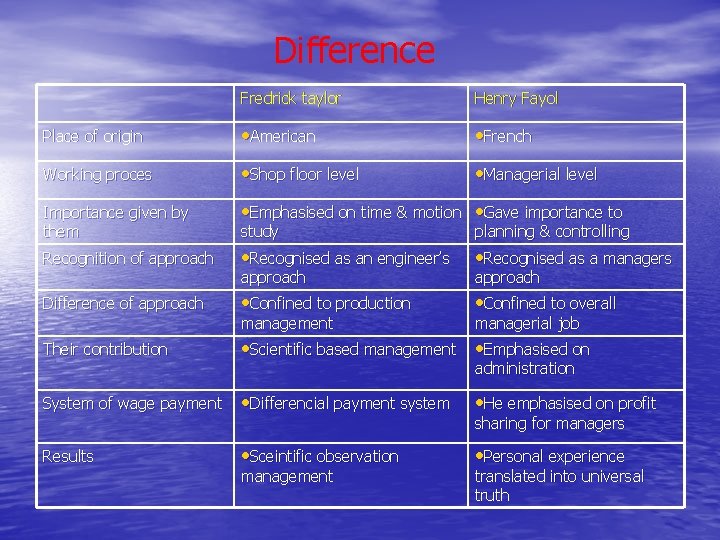 Difference

| | Fredrick taylor | Henry Fayol |
|---|---|---|
| Place of origin | •American | •French |
| Working proces | •Shop floor level | •Managerial level |
| Importance given by them | •Emphasised on time & motion study | •Gave importance to planning & controlling |
| Recognition of approach | •Recognised as an engineer's approach | •Recognised as a managers approach |
| Difference of approach | •Confined to production management | •Confined to overall managerial job |
| Their contribution | •Scientific based management | •Emphasised on administration |
| System of wage payment | •Differencial payment system | •He emphasised on profit sharing for managers |
| Results | •Sceintific observation management | •Personal experience translated into universal truth |